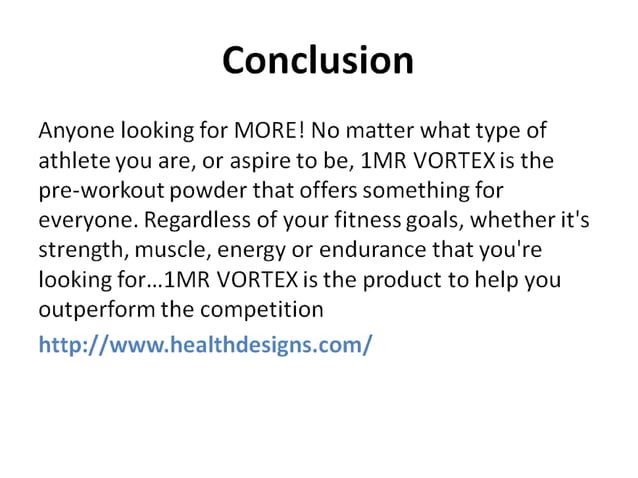 Conclusion

Anyone looking for MORE! No matter what type of athlete you are, or aspire to be, 1MR VORTEX is the pre-workout powder that offers something for everyone. Regardless of your fitness goals, whether it's strength, muscle, energy or endurance that you're looking for…1MR VORTEX is the product to help you outperform the competition

http://www.healthdesigns.com/